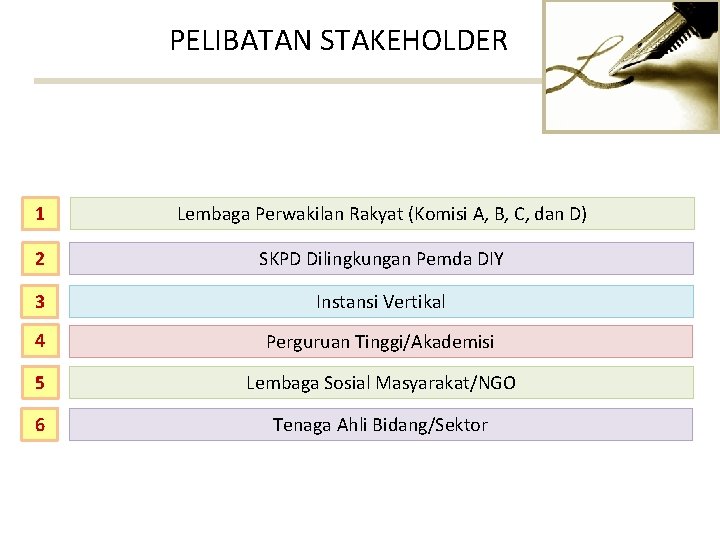 PELIBATAN STAKEHOLDER

1 Lembaga Perwakilan Rakyat (Komisi A, B, C, dan D)

2 SKPD Dilingkungan Pemda DIY

3 Instansi Vertikal

4 Perguruan Tinggi/Akademisi

5 Lembaga Sosial Masyarakat/NGO

6 Tenaga Ahli Bidang/Sektor